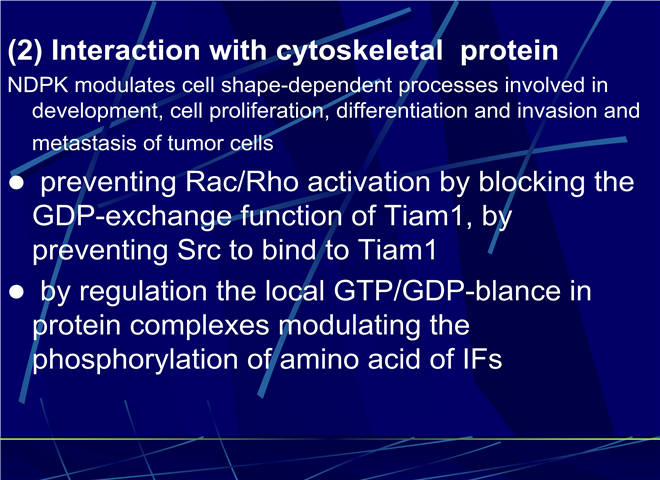 (2) Interaction with cytoskeletal  protein

NDPK modulates cell shape-dependent processes involved in development, cell proliferation, differentiation and invasion and metastasis of tumor cells

● preventing Rac/Rho activation by blocking the GDP-exchange function of Tiam1, by preventing Src to bind to Tiam1

● by regulation the local GTP/GDP-blance in protein complexes modulating the phosphorylation of amino acid of IFs